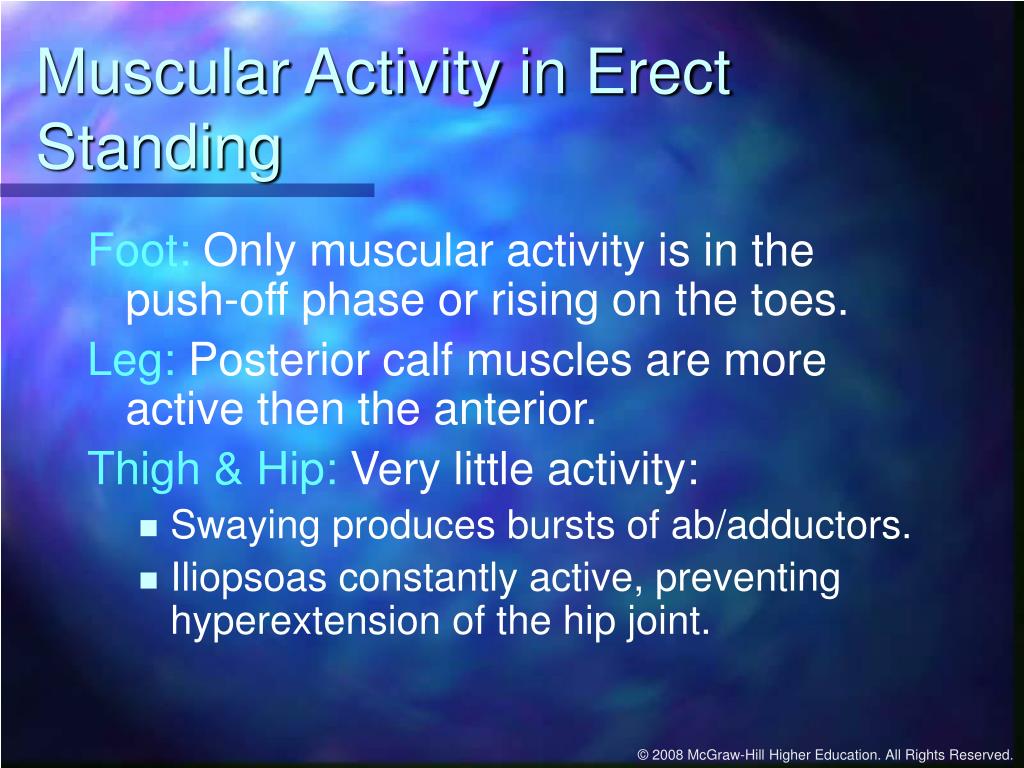 Muscular Activity in Erect Standing

Foot: Only muscular activity is in the push-off phase or rising on the toes.

Leg: Posterior calf muscles are more active then the anterior.

Thigh & Hip: Very little activity:

- Swaying produces bursts of ab/adductors.
- Iliopsoas constantly active, preventing hyperextension of the hip joint.

© 2008 McGraw-Hill Higher Education. All Rights Reserved.